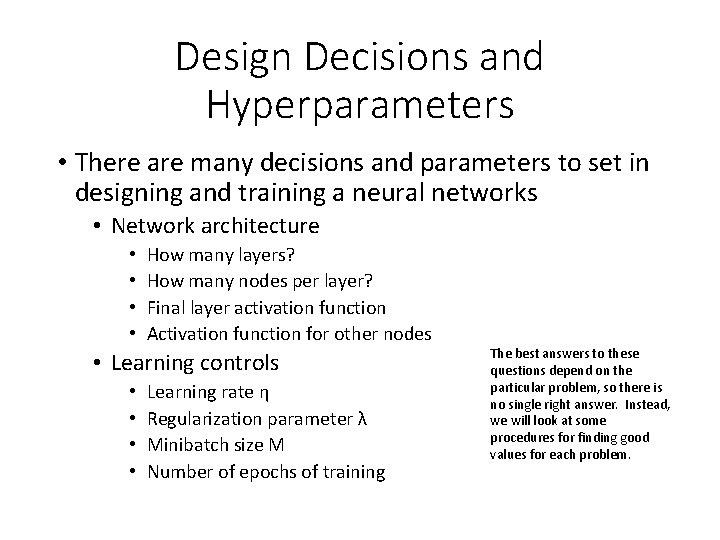 Design Decisions and Hyperparameters

• There are many decisions and parameters to set in designing and training a neural networks
  • Network architecture
    • How many layers?
    • How many nodes per layer?
    • Final layer activation function
    • Activation function for other nodes
  • Learning controls
    • Learning rate η
    • Regularization parameter λ
    • Minibatch size M
    • Number of epochs of training

The best answers to these questions depend on the particular problem, so there is no single right answer. Instead, we will look at some procedures for finding good values for each problem.